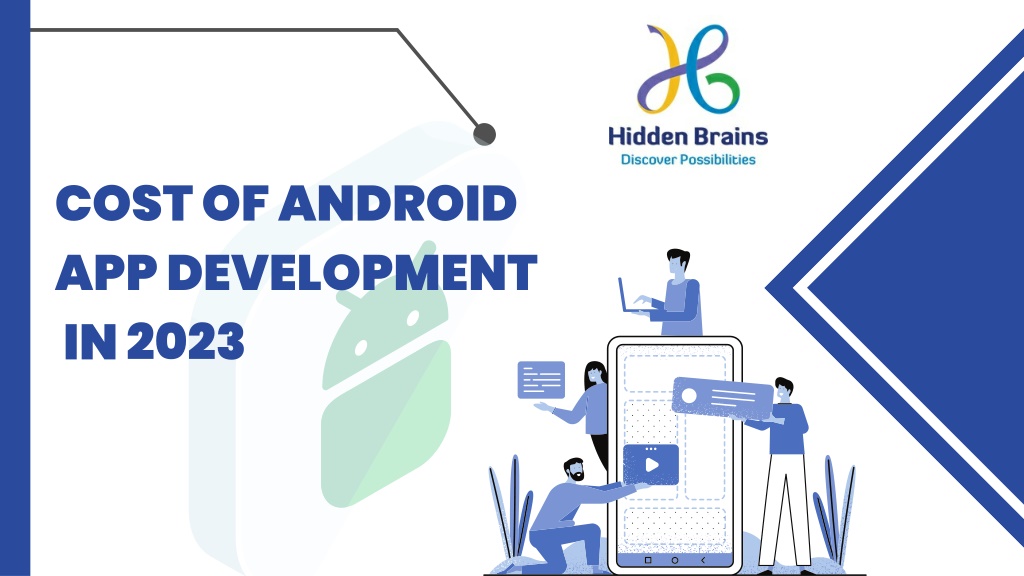 Hidden Brains
Discover Possibilities

COST OF ANDROID APP DEVELOPMENT IN 2023